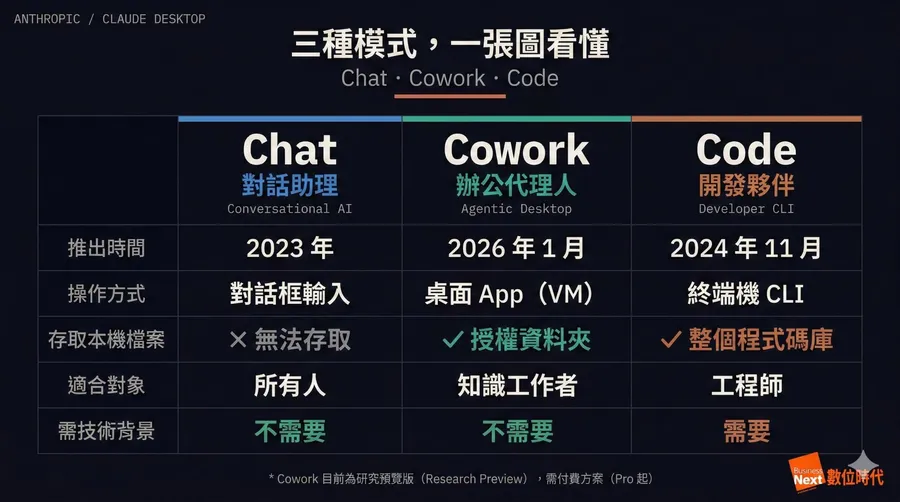 ANTHROPIC / CLAUDE DESKTOP

三種模式，一張圖看懂

Chat · Cowork · Code

| | Chat 對話助理 Conversational AI | Cowork 辦公代理人 Agentic Desktop | Code 開發夥伴 Developer CLI |
|---|---|---|---|
| 推出時間 | 2023 年 | 2026 年 1 月 | 2024 年 11 月 |
| 操作方式 | 對話框輸入 | 桌面 App（VM） | 終端機 CLI |
| 存取本機檔案 | ✕ 無法存取 | ✓ 授權資料夾 | ✓ 整個程式碼庫 |
| 適合對象 | 所有人 | 知識工作者 | 工程師 |
| 需技術背景 | 不需要 | 不需要 | 需要 |

* Cowork 目前為研究預覽版（Research Preview），需付費方案（Pro 起）

Business Next 數位時代